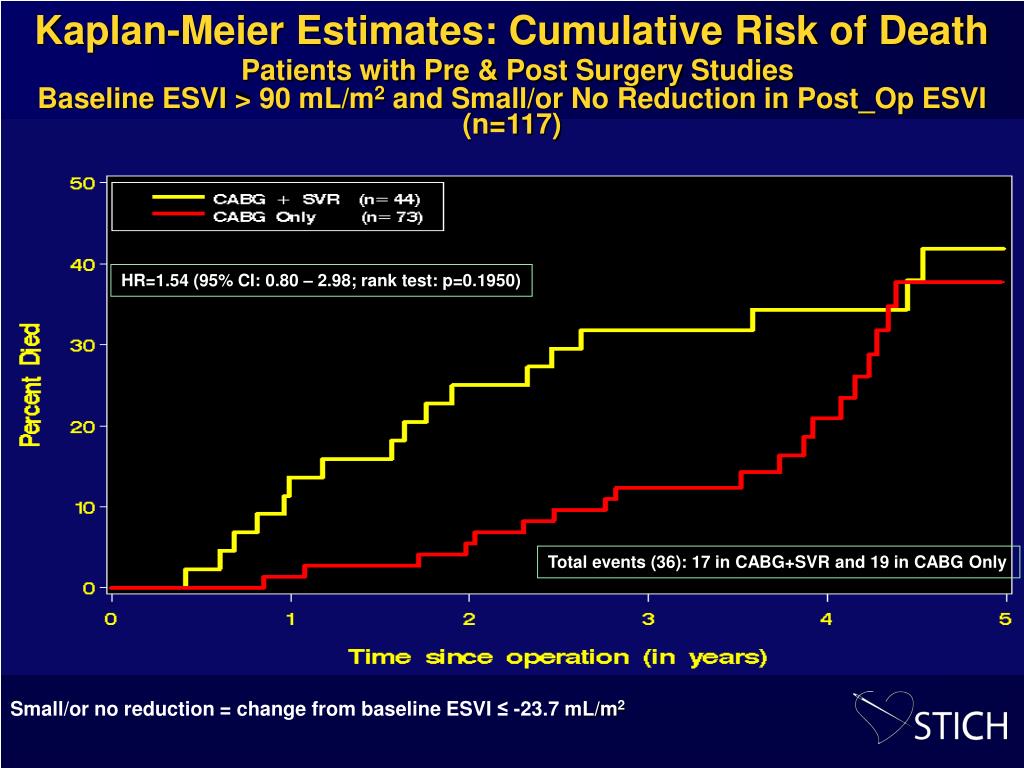 Kaplan-Meier Estimates: Cumulative Risk of Death
Patients with Pre & Post Surgery Studies
Baseline ESVI > 90 mL/m$^2$ and Small/or No Reduction in Post_Op ESVI (n=117)

CABG + SVR (n= 44)
CABG Only (n= 73)

HR=1.54 (95% CI: 0.80 – 2.98; rank test: p=0.1950)

Percent Died

50
40
30
20
10
0

Total events (36): 17 in CABG+SVR and 19 in CABG Only

0 1 2 3 4 5

Time since operation (in years)

Small/or no reduction = change from baseline ESVI ≤ -23.7 mL/m$^2$

STICH